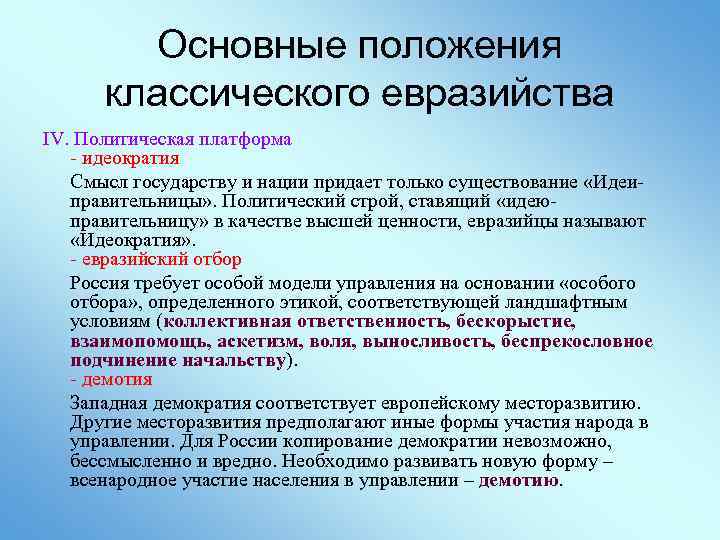 Основные положения классического евразийства

IV. Политическая платформа
- идеократия
Смысл государству и нации придает только существование «Идеи-правительницы». Политический строй, ставящий «идею-правительницу» в качестве высшей ценности, евразийцы называют «Идеократия».
- евразийский отбор
Россия требует особой модели управления на основании «особого отбора», определенного этикой, соответствующей ландшафтным условиям (коллективная ответственность, бескорыстие, взаимопомощь, аскетизм, воля, выносливость, беспрекословное подчинение начальству).
- демотия
Западная демократия соответствует европейскому месторазвитию. Другие месторазвития предполагают иные формы участия народа в управлении. Для России копирование демократии невозможно, бессмысленно и вредно. Необходимо развивать новую форму – всенародное участие населения в управлении – демотию.